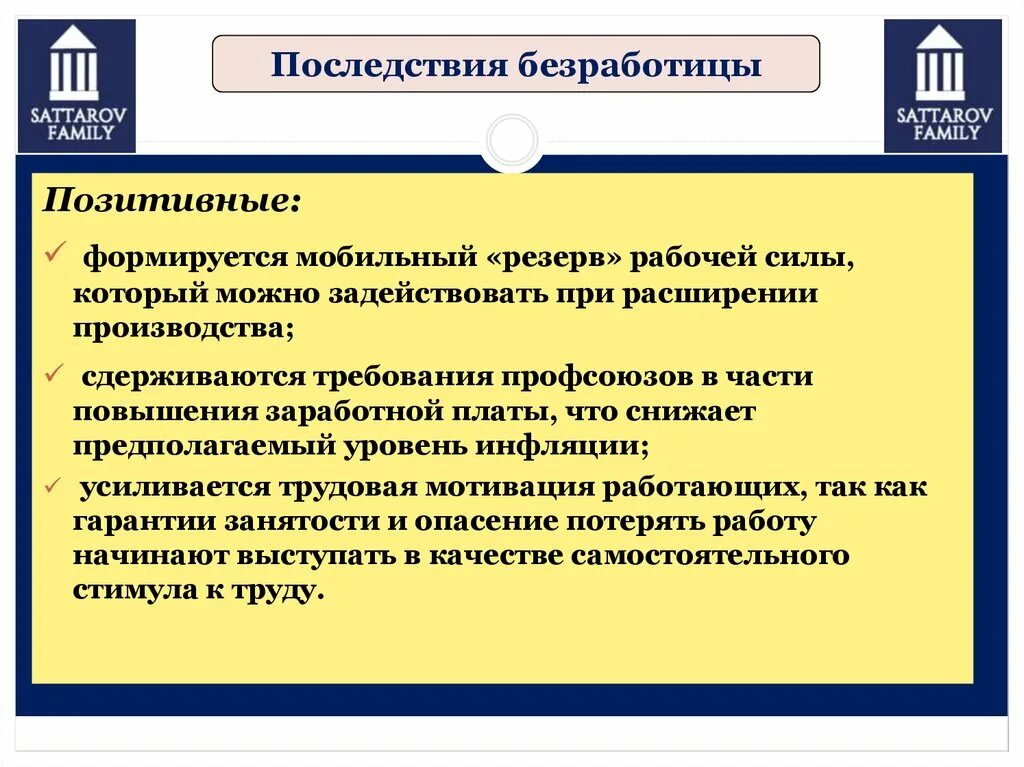 SATTAROV FAMILY

Последствия безработицы

SATTAROV FAMILY

Позитивные:

✓ формируется мобильный «резерв» рабочей силы, который можно задействовать при расширении производства;

✓ сдерживаются требования профсоюзов в части повышения заработной платы, что снижает предполагаемый уровень инфляции;

✓ усиливается трудовая мотивация работающих, так как гарантии занятости и опасение потерять работу начинают выступать в качестве самостоятельного стимула к труду.